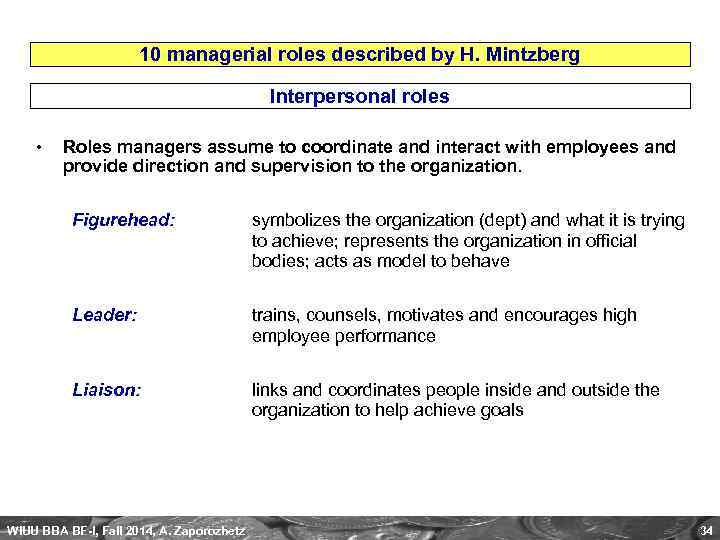 10 managerial roles described by H. Mintzberg

Interpersonal roles

• Roles managers assume to coordinate and interact with employees and provide direction and supervision to the organization.

Figurehead: symbolizes the organization (dept) and what it is trying to achieve; represents the organization in official bodies; acts as model to behave

Leader: trains, counsels, motivates and encourages high employee performance

Liaison: links and coordinates people inside and outside the organization to help achieve goals

WIUU BBA BF-I, Fall 2014, A. Zaporozhetz

34